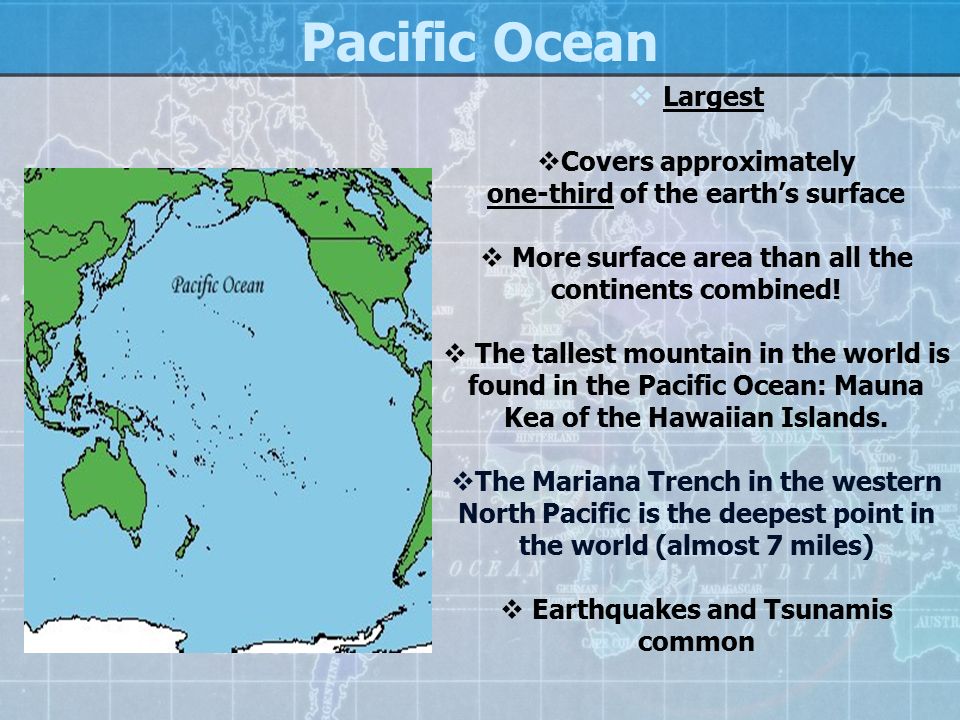 Pacific Ocean

Pacific Ocean

❖ Largest

❖Covers approximately one-third of the earth's surface

❖ More surface area than all the continents combined!

❖ The tallest mountain in the world is found in the Pacific Ocean: Mauna Kea of the Hawaiian Islands.

❖The Mariana Trench in the western North Pacific is the deepest point in the world (almost 7 miles)

❖ Earthquakes and Tsunamis common